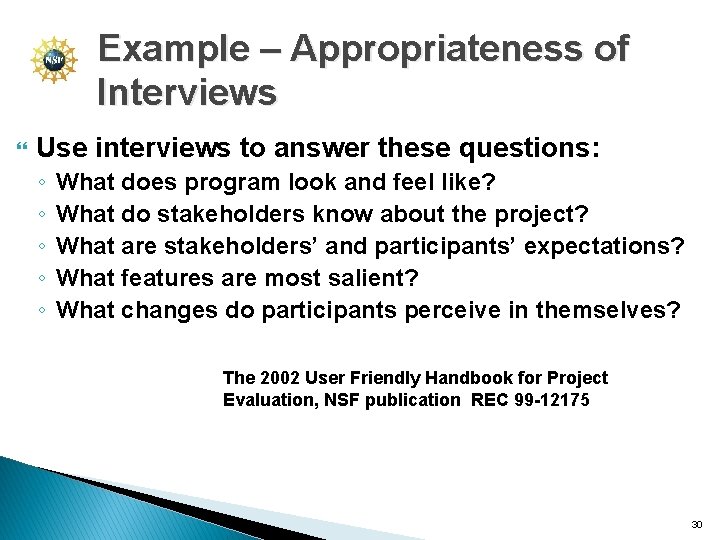 NSF

Example – Appropriateness of Interviews

Use interviews to answer these questions:
◦ What does program look and feel like?
◦ What do stakeholders know about the project?
◦ What are stakeholders' and participants' expectations?
◦ What features are most salient?
◦ What changes do participants perceive in themselves?

The 2002 User Friendly Handbook for Project Evaluation, NSF publication REC 99-12175

30